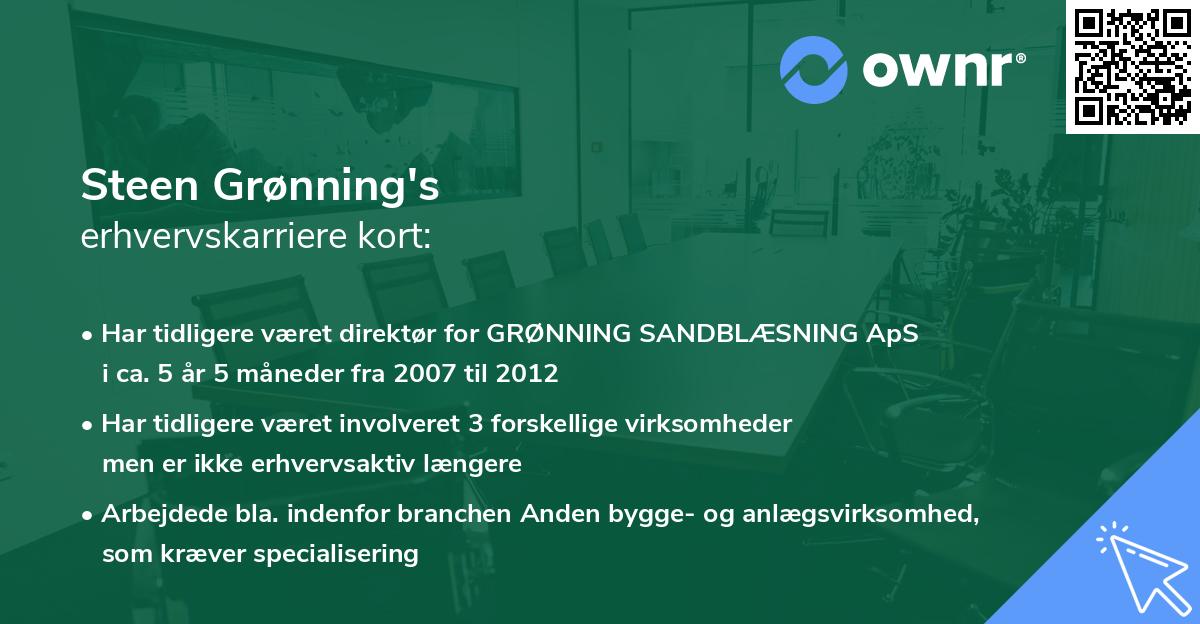 ownr®

Steen Grønning's
erhvervskarriere kort:

• Har tidligere været direktør for GRØNNING SANDBLÆSNING ApS i ca. 5 år 5 måneder fra 2007 til 2012

• Har tidligere været involveret 3 forskellige virksomheder men er ikke erhvervsaktiv længere

• Arbejdede bla. indenfor branchen Anden bygge- og anlægsvirksomhed, som kræver specialisering